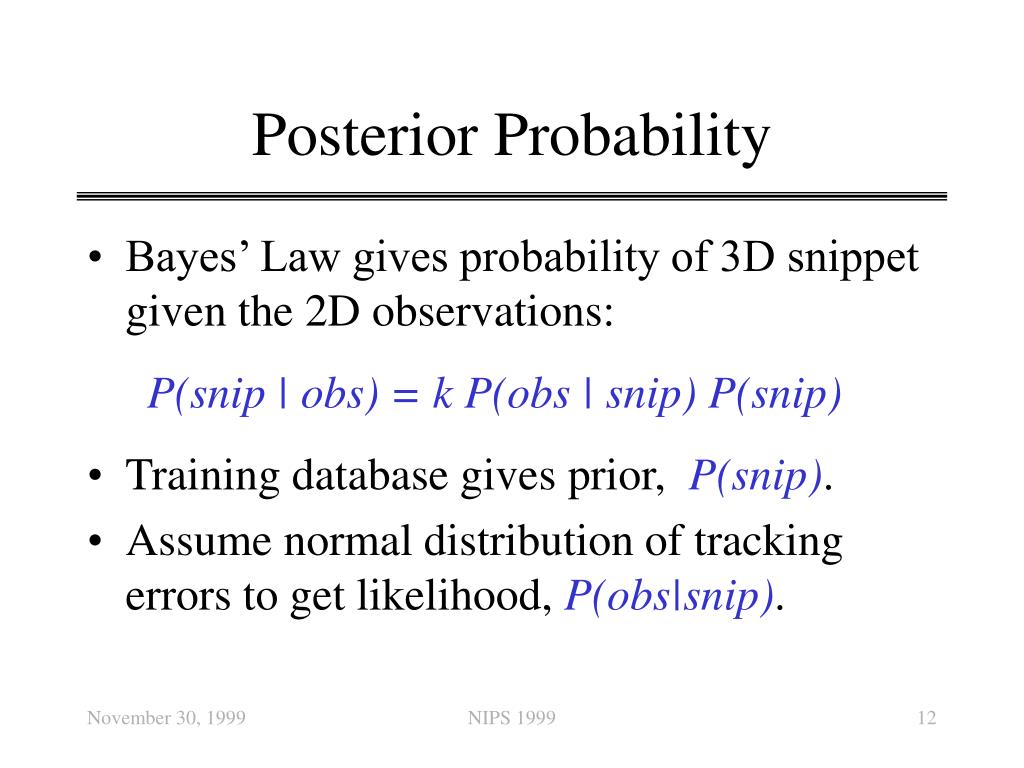 Posterior Probability

• Bayes' Law gives probability of 3D snippet given the 2D observations:

$P(snip \mid obs) = k\, P(obs \mid snip)\, P(snip)$

• Training database gives prior, $P(snip)$.
• Assume normal distribution of tracking errors to get likelihood, $P(obs|snip)$.

November 30, 1999
NIPS 1999
12